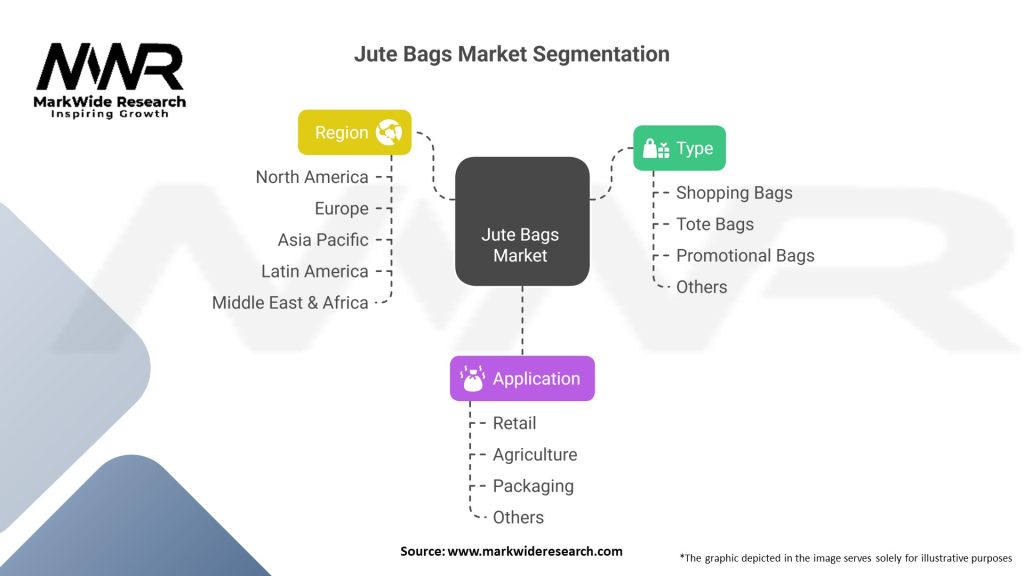 MWR
MarkWide Research
Inspiring Growth

Jute Bags Market Segmentation

Region
North America
Europe
Asia Pacific
Latin America
Middle East & Africa

Jute Bags Market

Type
Shopping Bags
Tote Bags
Promotional Bags
Others

Application
Retail
Agriculture
Packaging
Others

Source: www.markwideresearch.com

*The graphic depicted in the image serves solely for illustrative purposes